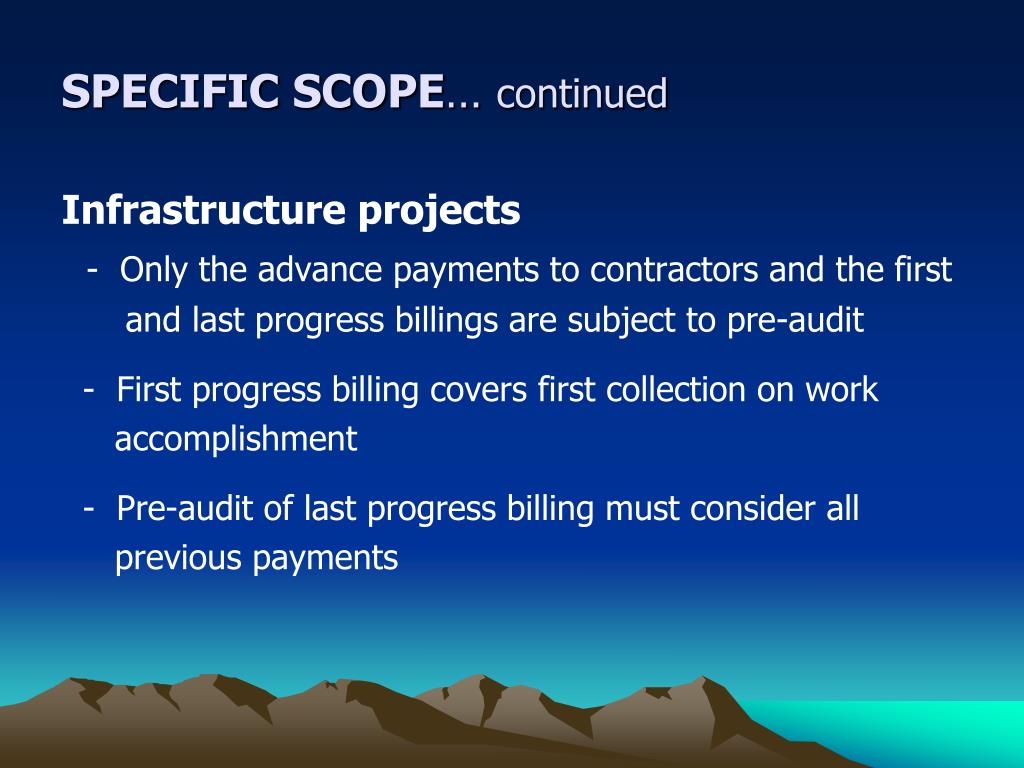 SPECIFIC SCOPE… continued

Infrastructure projects

- Only the advance payments to contractors and the first and last progress billings are subject to pre-audit

- First progress billing covers first collection on work accomplishment

- Pre-audit of last progress billing must consider all previous payments